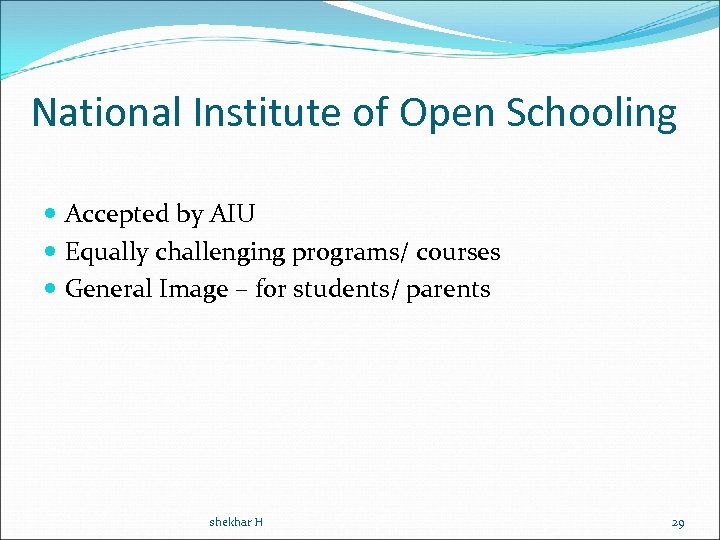 National Institute of Open Schooling

- Accepted by AIU
- Equally challenging programs/ courses
- General Image – for students/ parents

shekhar H

29